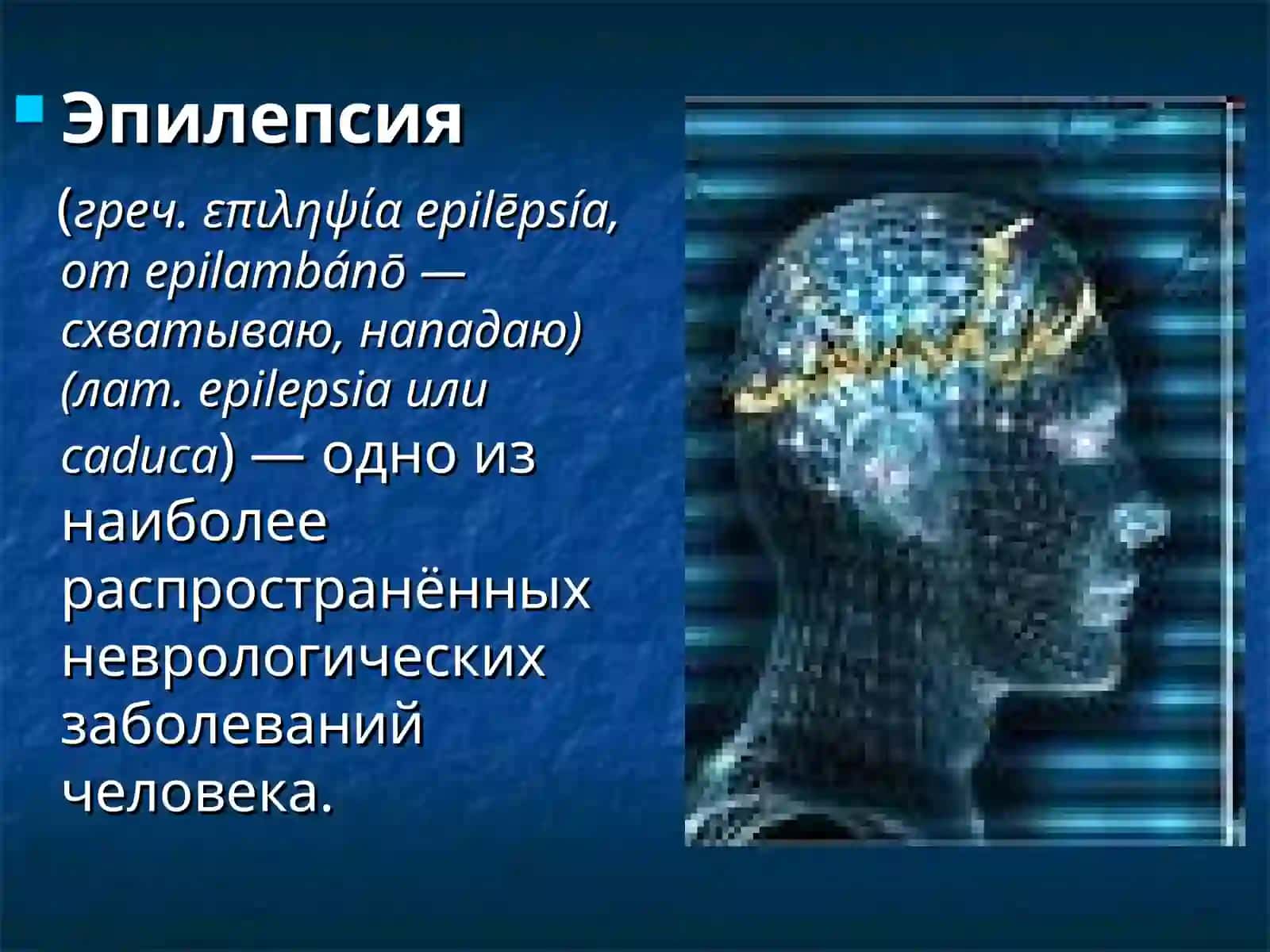 Эпилепсия

(греч. επιληψία epilēpsía, от epilambánō — схватываю, нападаю) (лат. epilepsia или caduca) — одно из наиболее распространённых неврологических заболеваний человека.